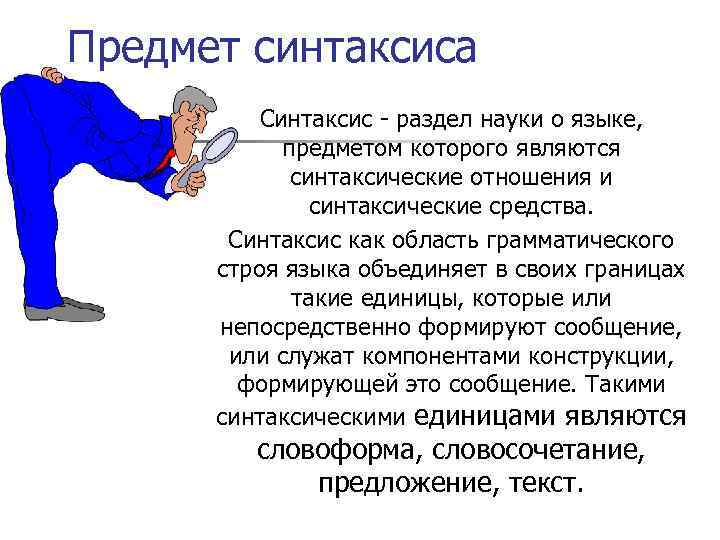 Предмет синтаксиса

Синтаксис - раздел науки о языке, предметом которого являются синтаксические отношения и синтаксические средства.

Синтаксис как область грамматического строя языка объединяет в своих границах такие единицы, которые или непосредственно формируют сообщение, или служат компонентами конструкции, формирующей это сообщение. Такими синтаксическими единицами являются словоформа, словосочетание, предложение, текст.